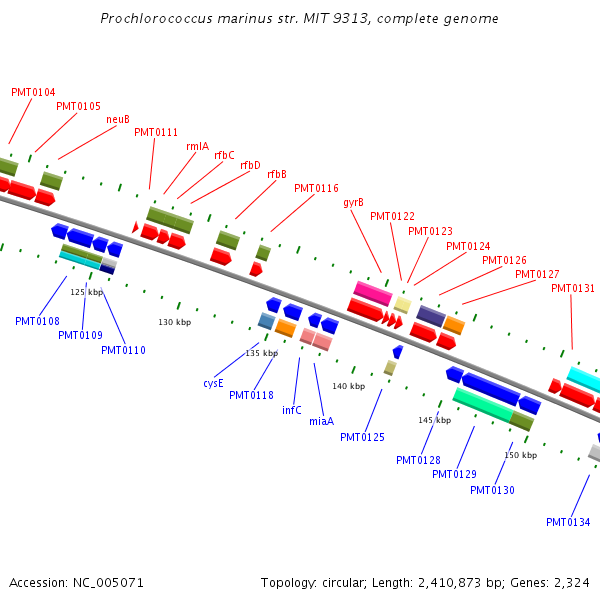 Prochlorococcus marinus str. MIT 9313, complete genome

PMT0104
PMT0105
neuB
PMT0111
rmlA
rfbC
rfbD
rfbB
PMT0116
gyrB
PMT0122
PMT0123
PMT0124
PMT0126
PMT0127
PMT0131

125 kbp
130 kbp
135 kbp
140 kbp
145 kbp
150 kbp

PMT0108
PMT0109
PMT0110
cysE
PMT0118
infC
miaA
PMT0125
PMT0128
PMT0129
PMT0130
PMT0134

Accession: NC_005071

Topology: circular; Length: 2,410,873 bp; Genes: 2,324